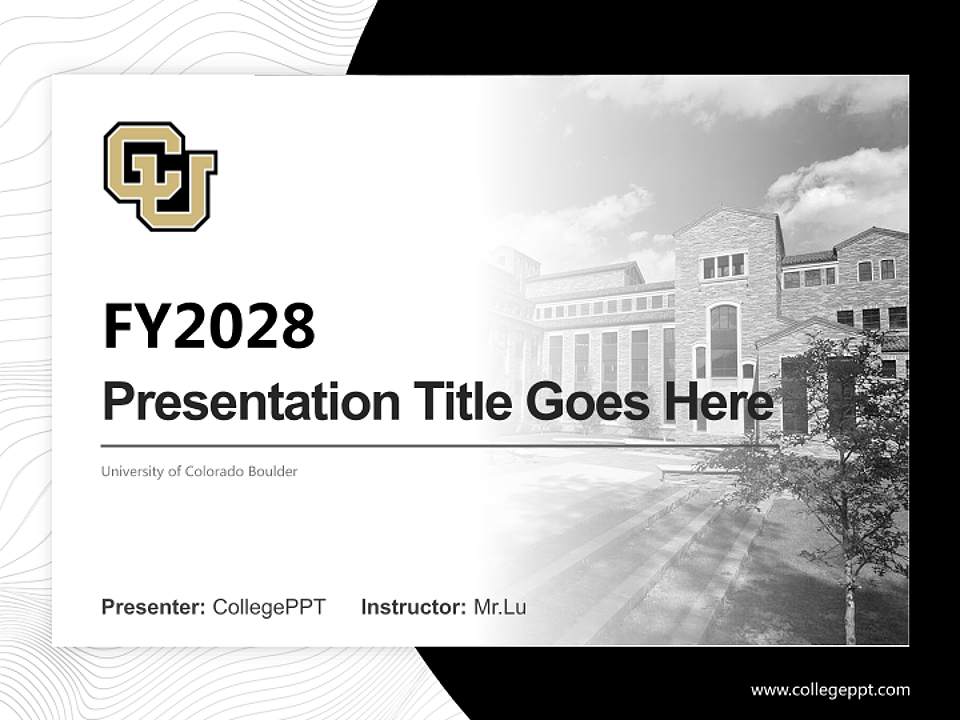 CU

FY2028

Presentation Title Goes Here

University of Colorado Boulder

Presenter: CollegePPT Instructor: Mr.Lu

www.collegeppt.com